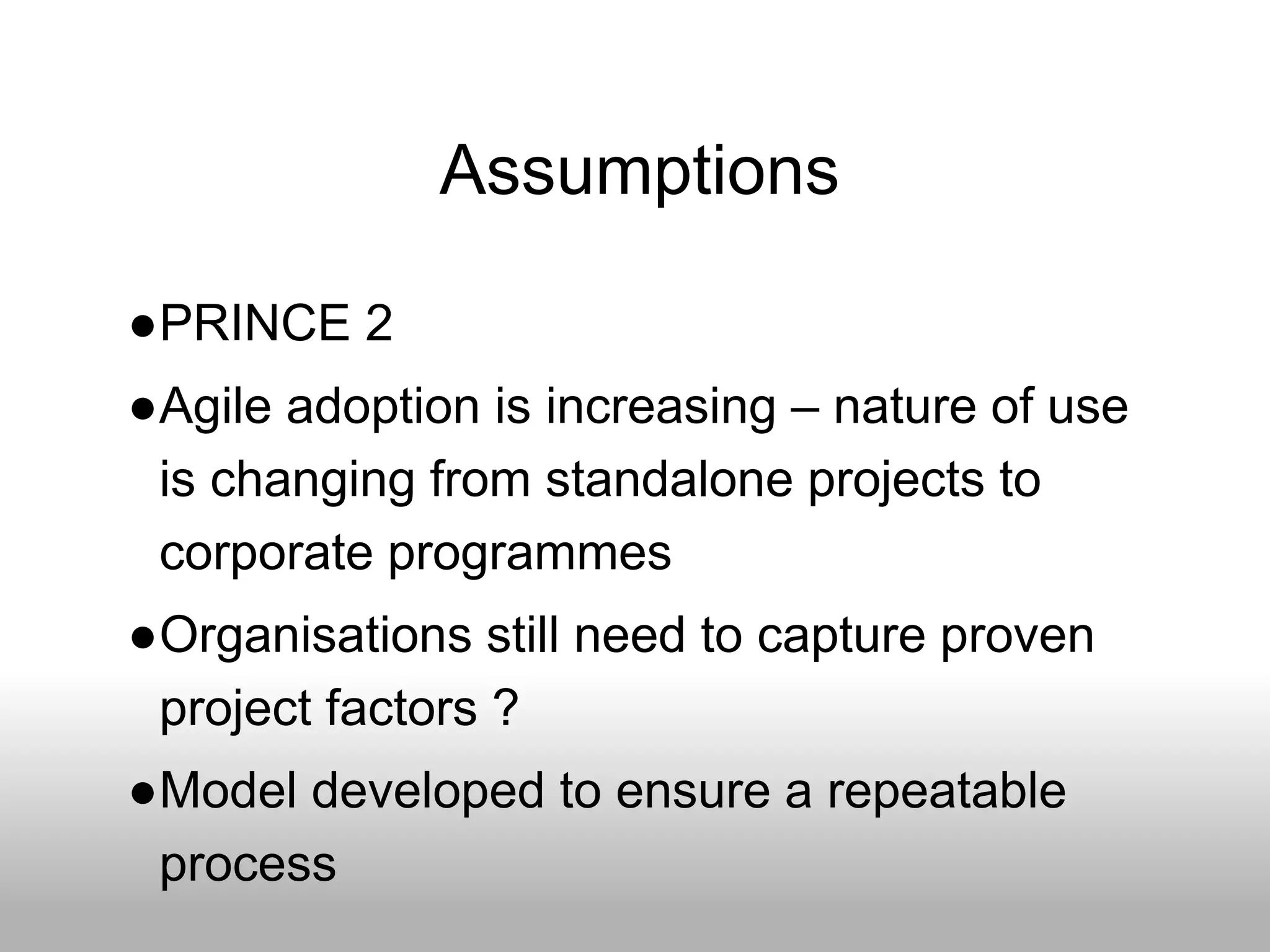 Assumptions

●PRINCE 2

●Agile adoption is increasing – nature of use is changing from standalone projects to corporate programmes

●Organisations still need to capture proven project factors ?

●Model developed to ensure a repeatable process